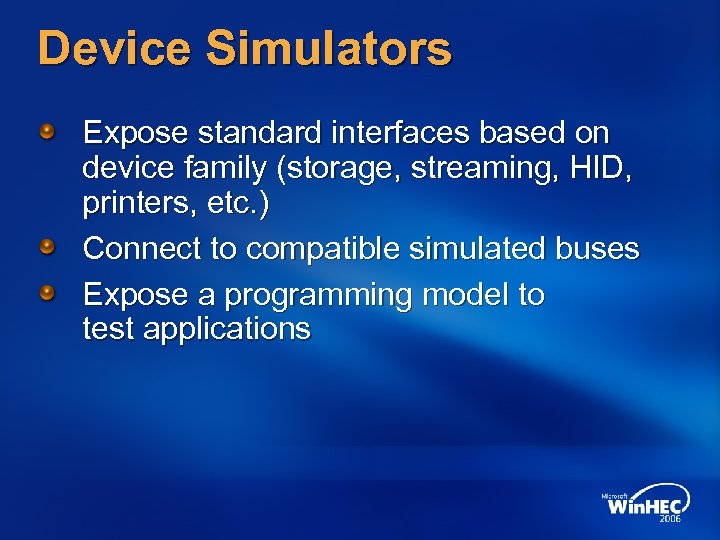 Device Simulators

Expose standard interfaces based on device family (storage, streaming, HID, printers, etc.)

Connect to compatible simulated buses

Expose a programming model to test applications

Microsoft WinHEC 2006